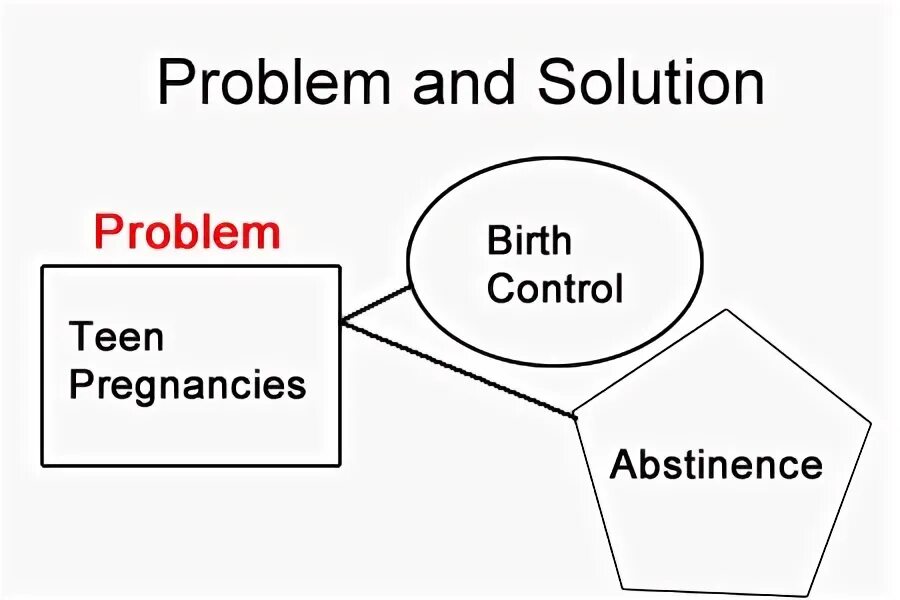 Problem and Solution

Problem

Teen Pregnancies

Birth Control

Abstinence